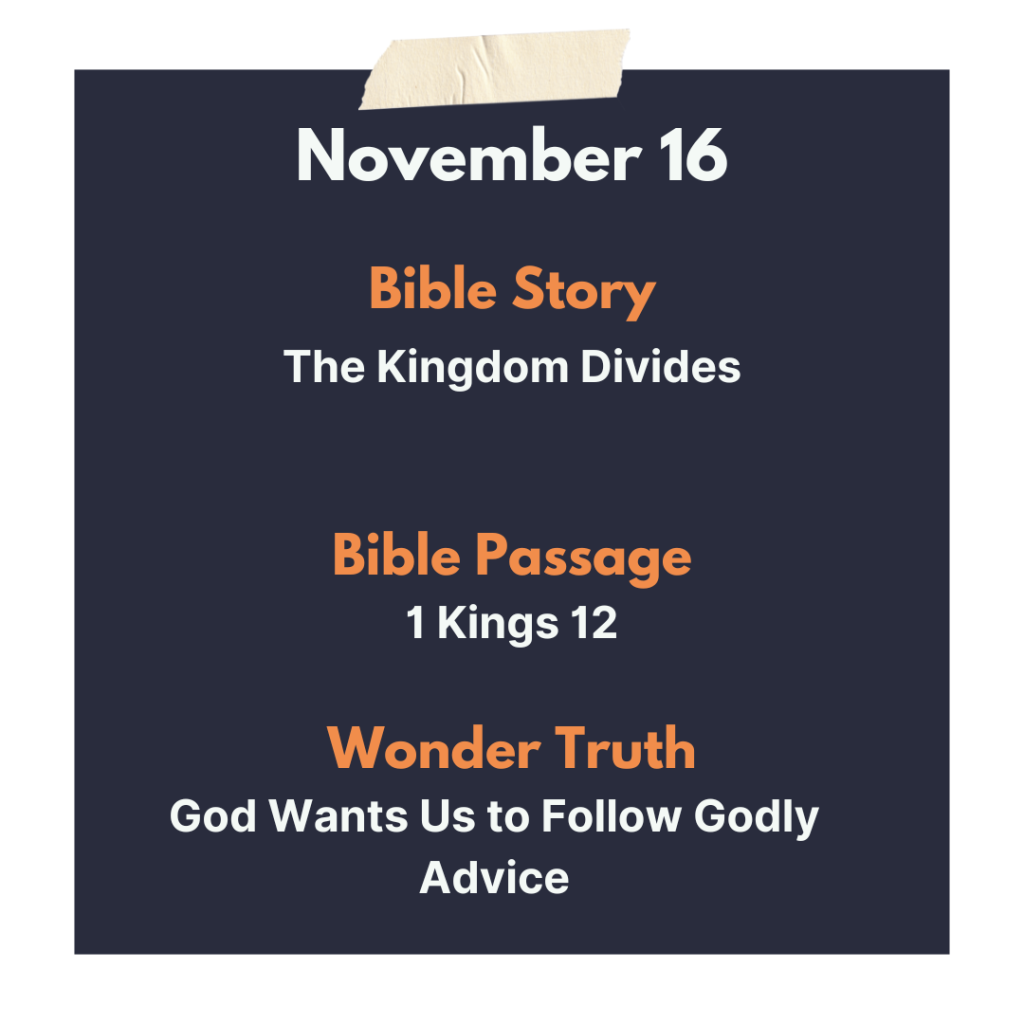 November 16

Bible Story

The Kingdom Divides

Bible Passage

1 Kings 12

Wonder Truth

God Wants Us to Follow Godly Advice